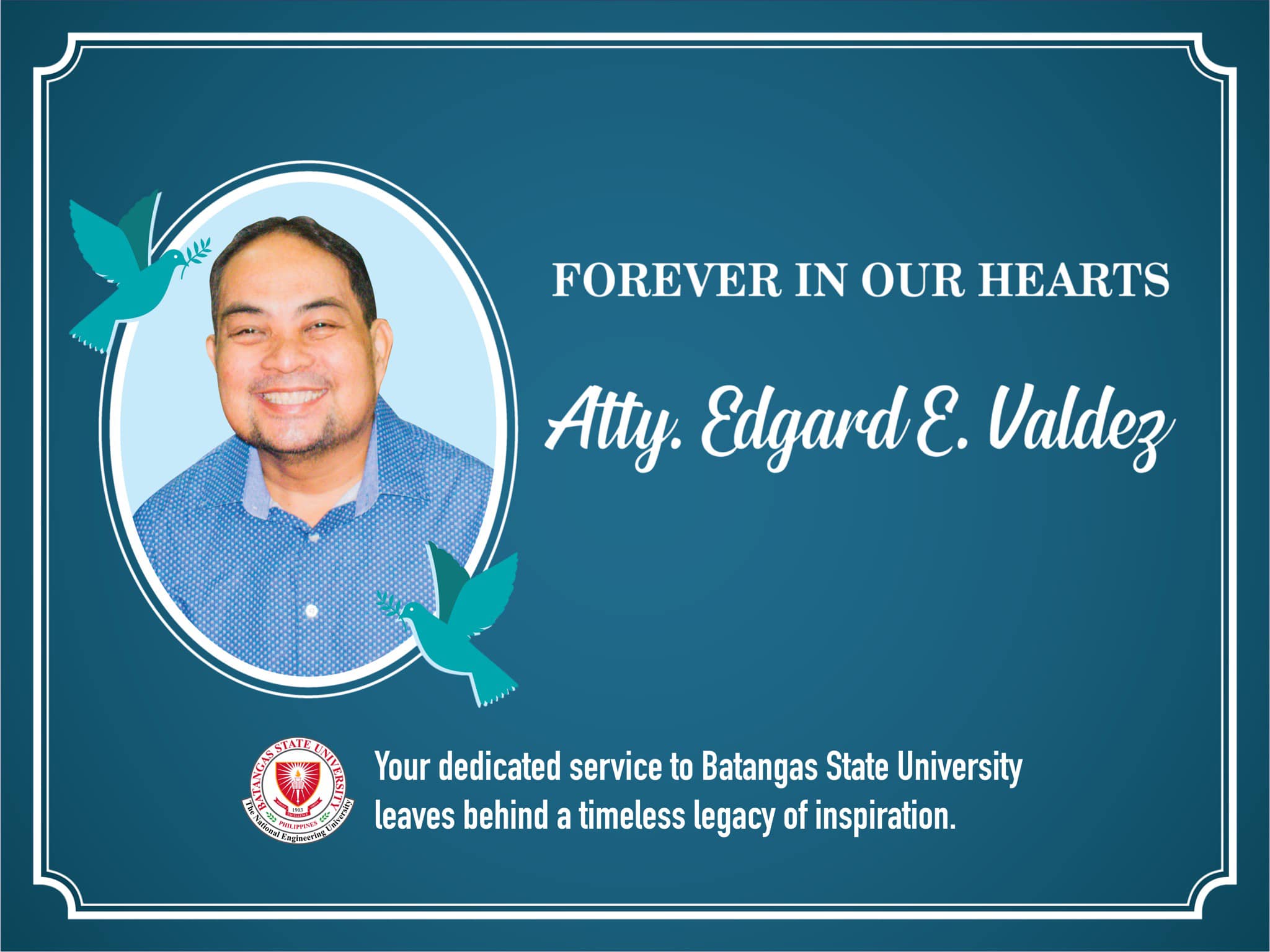 FOREVER IN OUR HEARTS

Atty. Edgard E. Valdez

BATANGAS STATE UNIVERSITY
1903
PHILIPPINES
The National Engineering University

Your dedicated service to Batangas State University leaves behind a timeless legacy of inspiration.